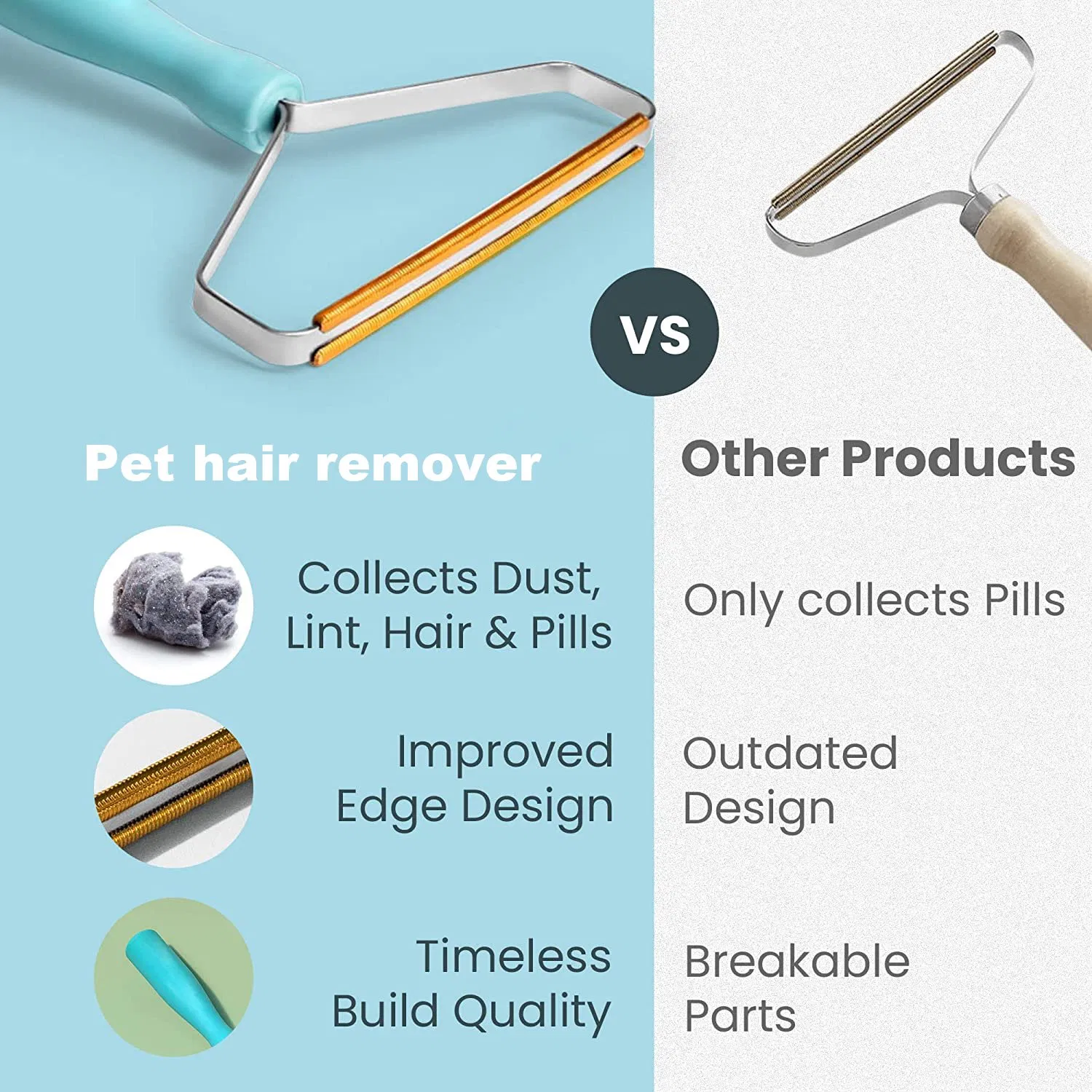 VS

Pet hair remover

Collects Dust, Lint, Hair & Pills

Improved Edge Design

Timeless Build Quality

Other Products

Only collects Pills

Outdated Design

Breakable Parts